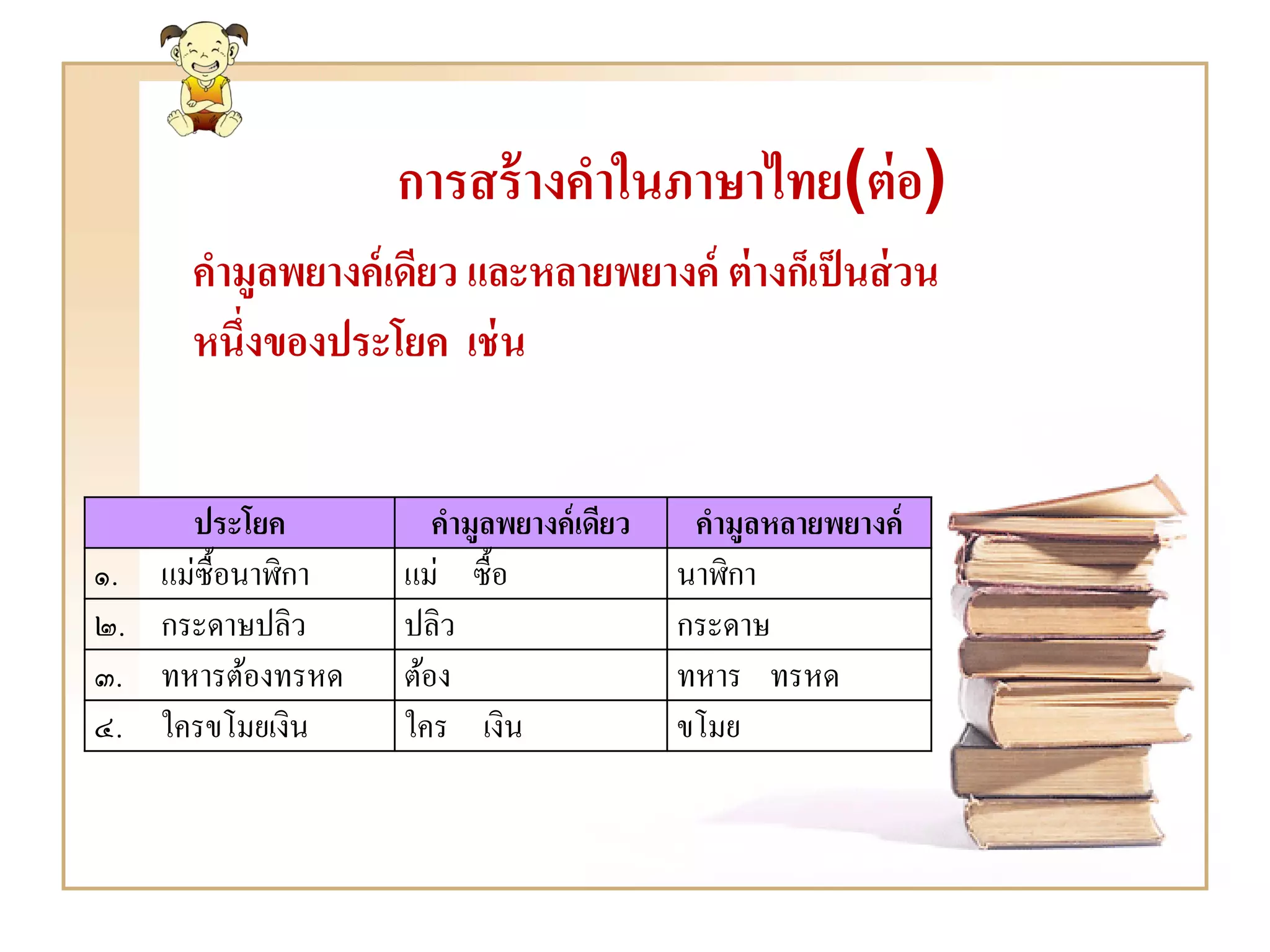 การสร้างคำในภาษาไทย(ต่อ)

คำมูลพยางค์เดียว และหลายพยางค์ ต่างก็เป็นส่วนหนึ่งของประโยค เช่น

| ประโยค | คำมูลพยางค์เดียว | คำมูลหลายพยางค์ |
|---|---|---|
| ๑. แม่ซื้อนาฬิกา | แม่ ซื้อ | นาฬิกา |
| ๒. กระดาษปลิว | ปลิว | กระดาษ |
| ๓. ทหารต้องทรหด | ต้อง | ทหาร ทรหด |
| ๔. ใครขโมยเงิน | ใคร เงิน | ขโมย |